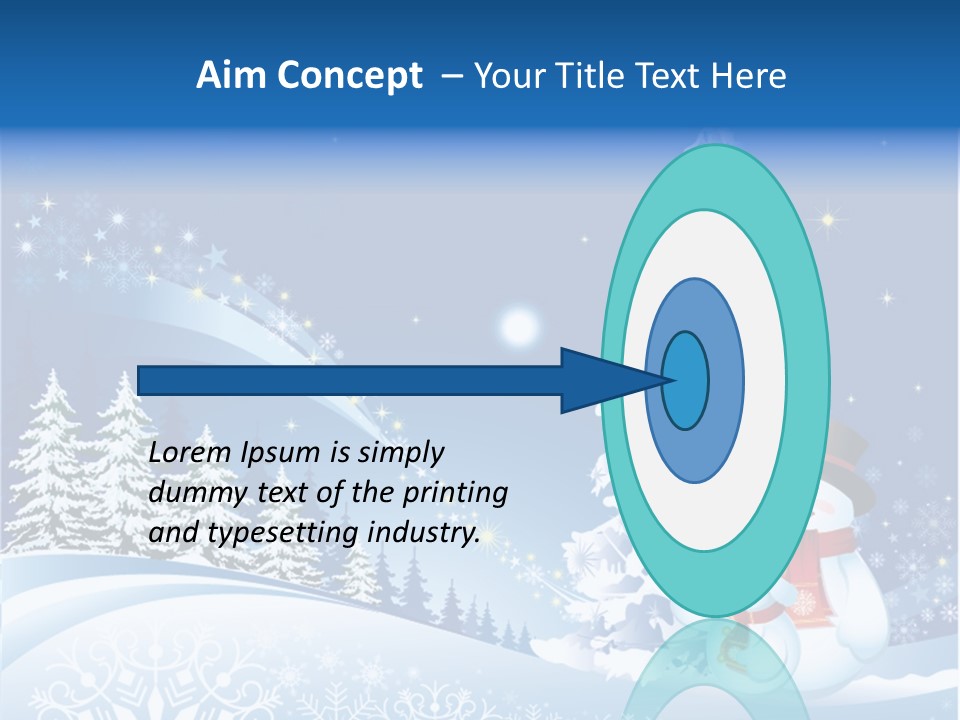 Aim Concept – Your Title Text Here

Lorem Ipsum is simply dummy text of the printing and typesetting industry.